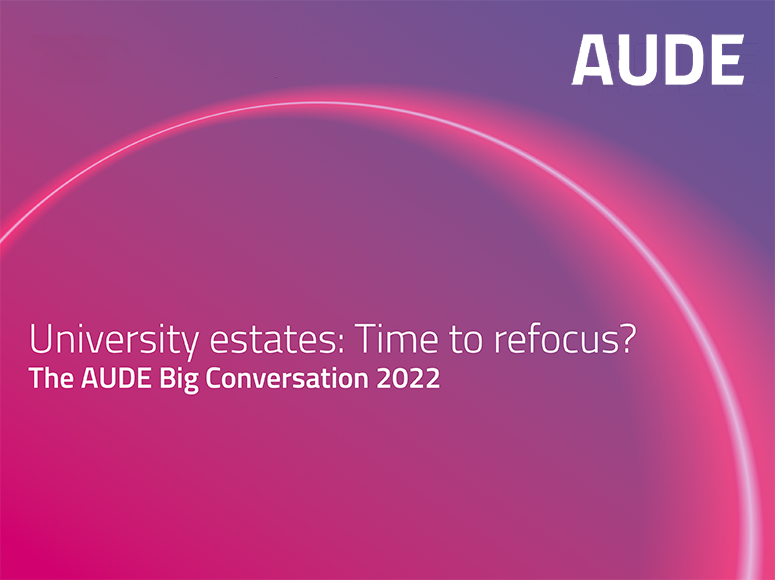 AUDE

University estates: Time to refocus?
The AUDE Big Conversation 2022